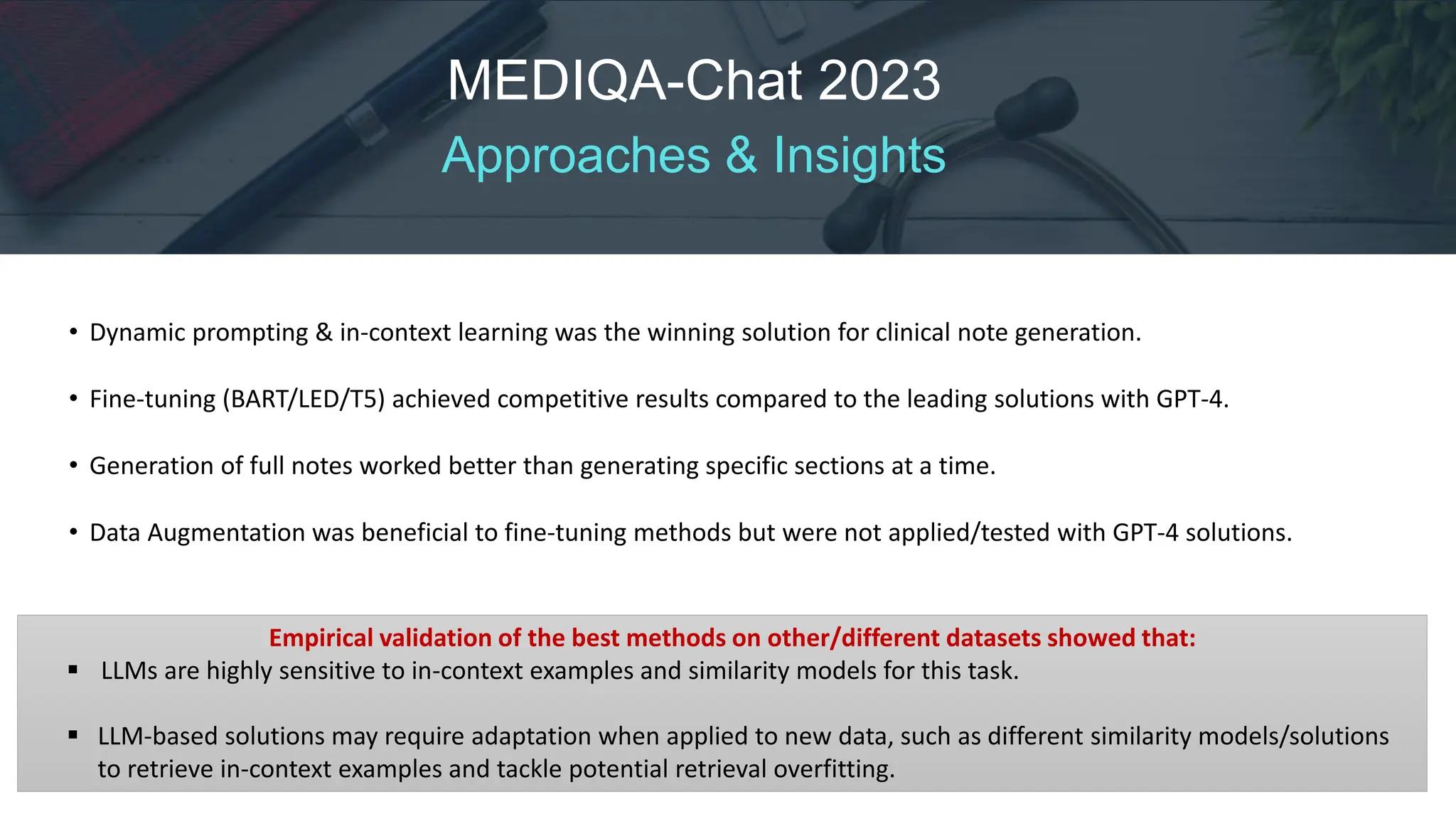 MEDIQA-Chat 2023
Approaches & Insights

• Dynamic prompting & in-context learning was the winning solution for clinical note generation.

• Fine-tuning (BART/LED/T5) achieved competitive results compared to the leading solutions with GPT-4.

• Generation of full notes worked better than generating specific sections at a time.

• Data Augmentation was beneficial to fine-tuning methods but were not applied/tested with GPT-4 solutions.

Empirical validation of the best methods on other/different datasets showed that:

▪ LLMs are highly sensitive to in-context examples and similarity models for this task.

▪ LLM-based solutions may require adaptation when applied to new data, such as different similarity models/solutions to retrieve in-context examples and tackle potential retrieval overfitting.